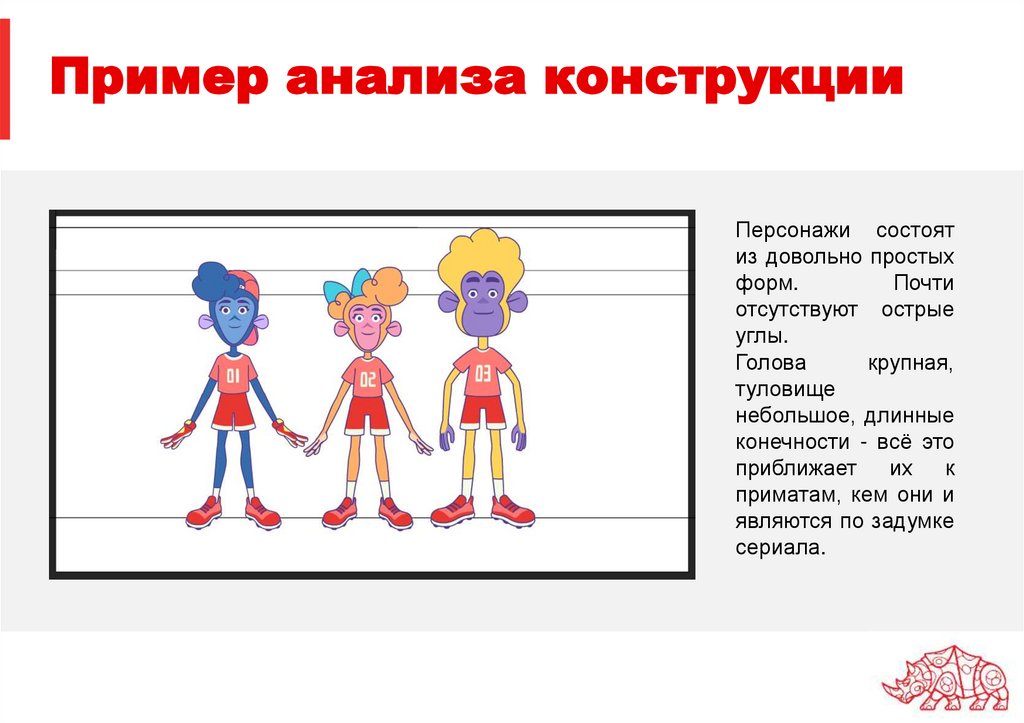 Пример анализа конструкции

01

02

03

Персонажи состоят из довольно простых форм. Почти отсутствуют острые углы.
Голова крупная, туловище небольшое, длинные конечности - всё это приближает их к приматам, кем они и являются по задумке сериала.